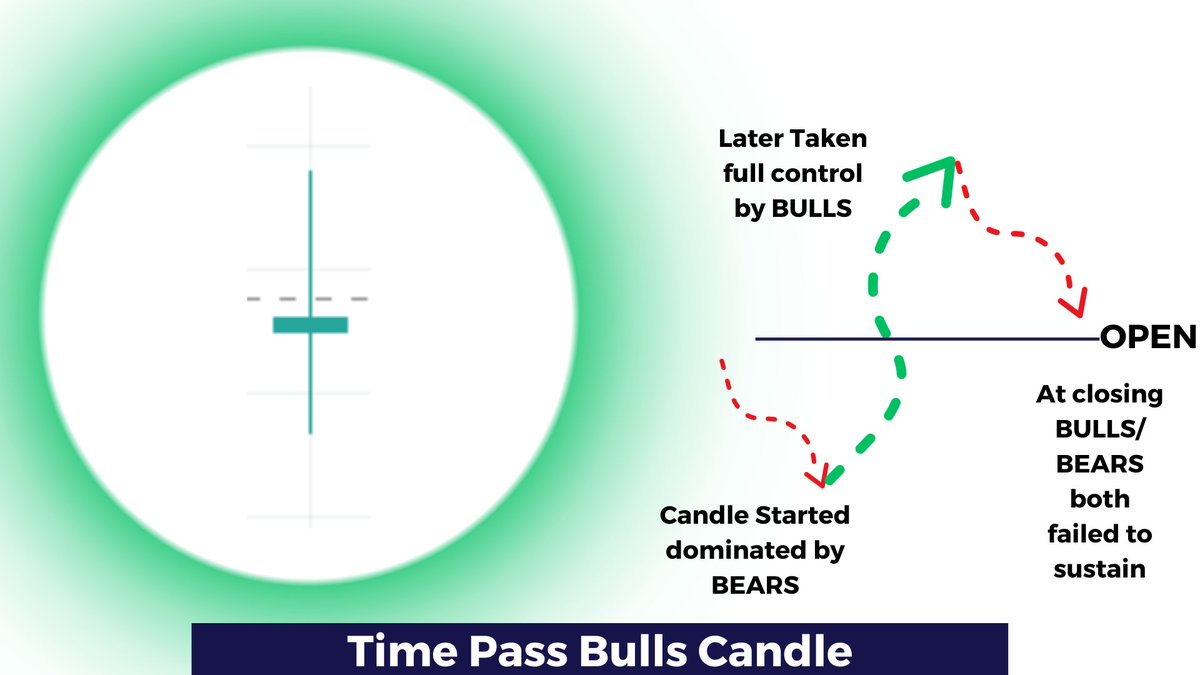 Later Taken full control by BULLS

OPEN

At closing BULLS/ BEARS both failed to sustain

Candle Started dominated by BEARS

Time Pass Bulls Candle